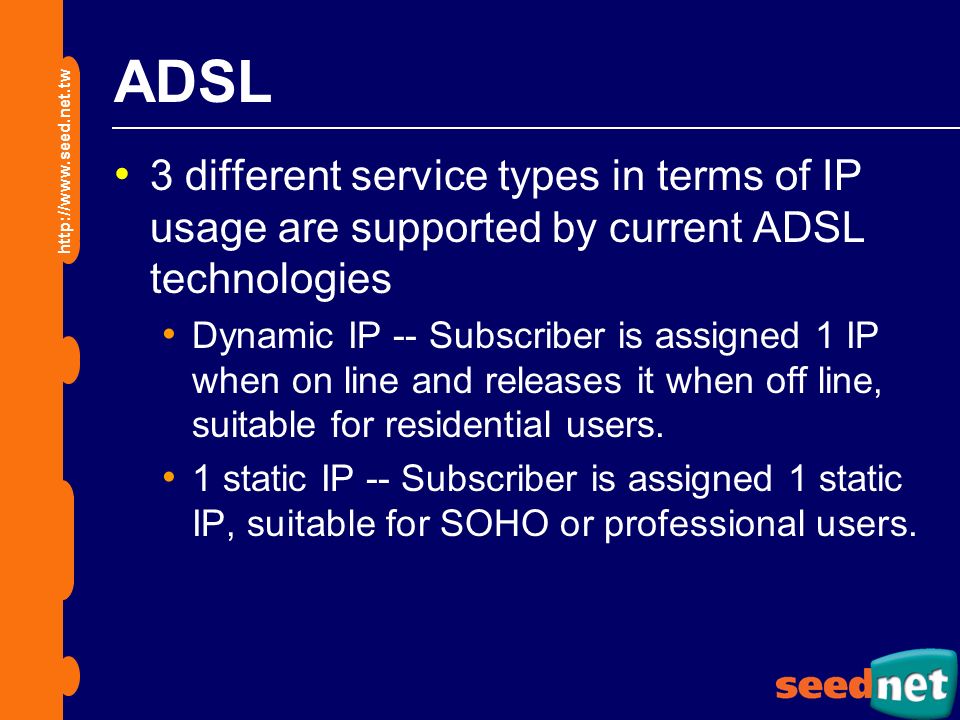 http://www.seed.net.tw

ADSL

• 3 different service types in terms of IP usage are supported by current ADSL technologies

• Dynamic IP -- Subscriber is assigned 1 IP when on line and releases it when off line, suitable for residential users.

• 1 static IP -- Subscriber is assigned 1 static IP, suitable for SOHO or professional users.

seednet